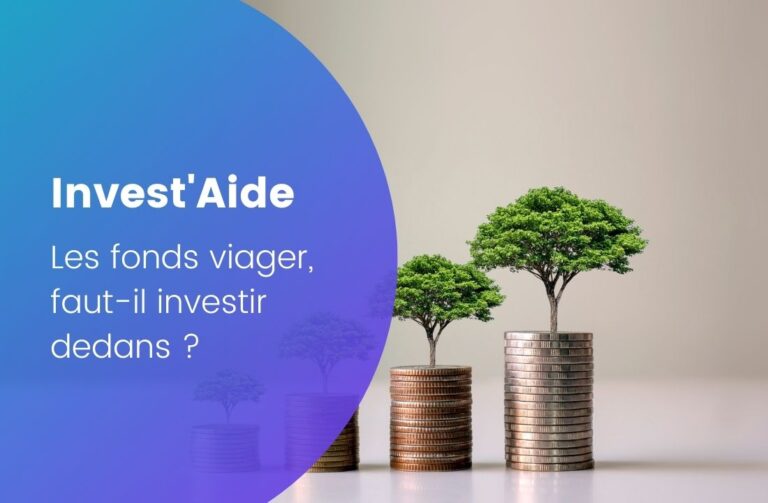 Invest'Aide

Les fonds viager, faut-il investir dedans ?